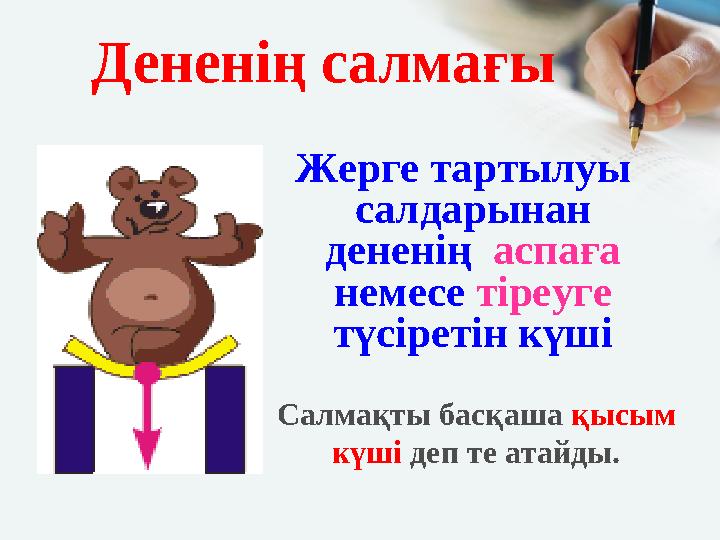 Дененің салмағы

Жерге тартылуы салдарынан дененің аспаға немесе тіреуге түсіретін күші

Салмақты басқаша қысым күші деп те атайды.